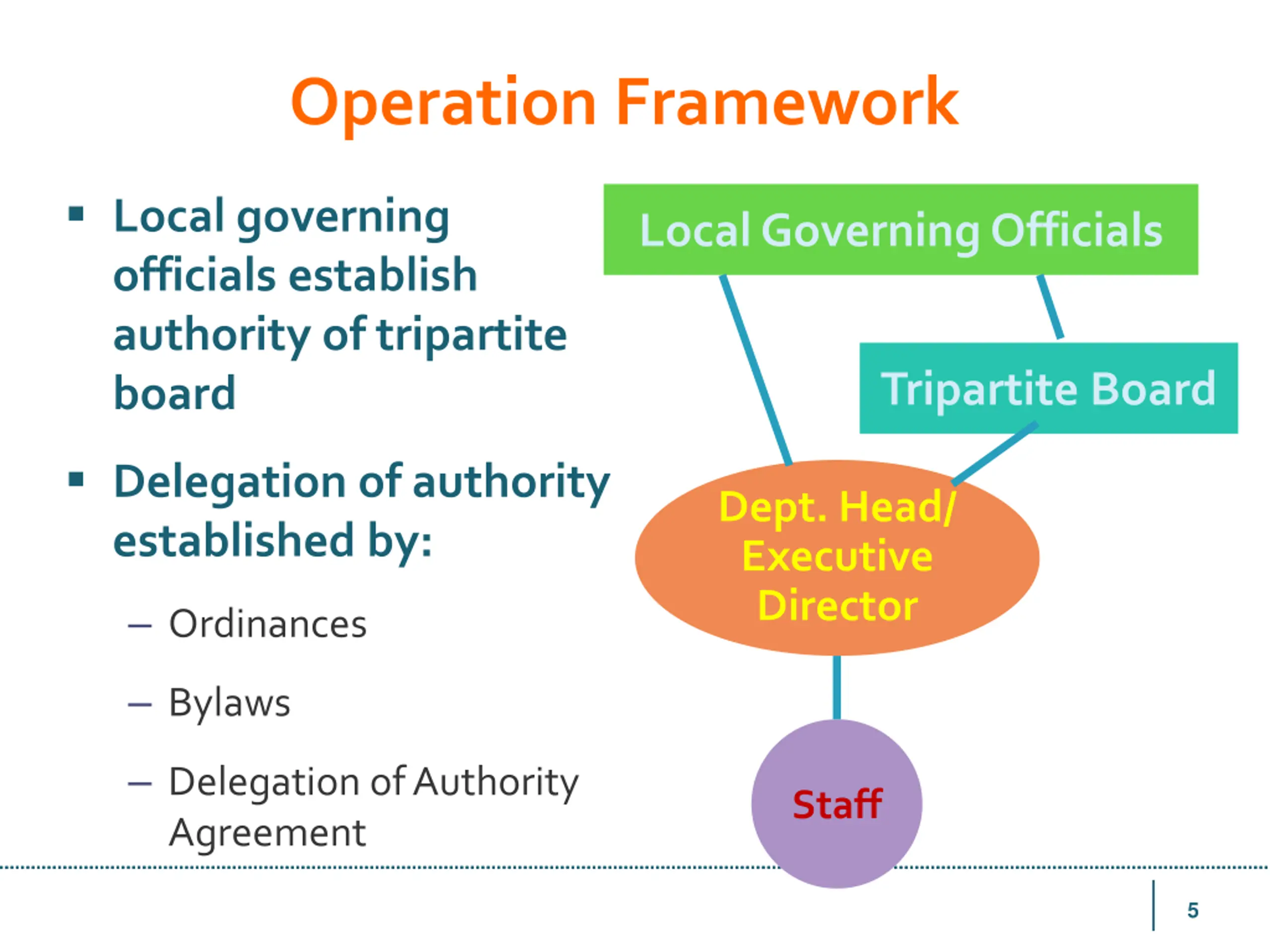 Operation Framework

▪ Local governing officials establish authority of tripartite board

▪ Delegation of authority established by:

– Ordinances

– Bylaws

– Delegation of Authority Agreement

Local Governing Officials

Tripartite Board

Dept. Head/ Executive Director

Staff

5